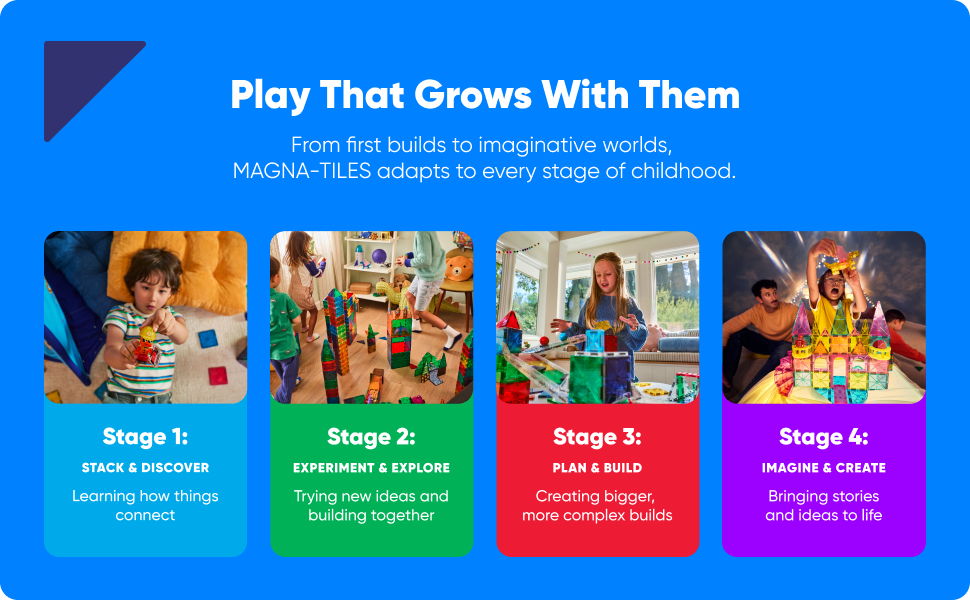 Play That Grows With Them

From first builds to imaginative worlds, MAGNA-TILES adapts to every stage of childhood.

Stage 1:
STACK & DISCOVER
Learning how things connect

Stage 2:
EXPERIMENT & EXPLORE
Trying new ideas and building together

Stage 3:
PLAN & BUILD
Creating bigger, more complex builds

Stage 4:
IMAGINE & CREATE
Bringing stories and ideas to life